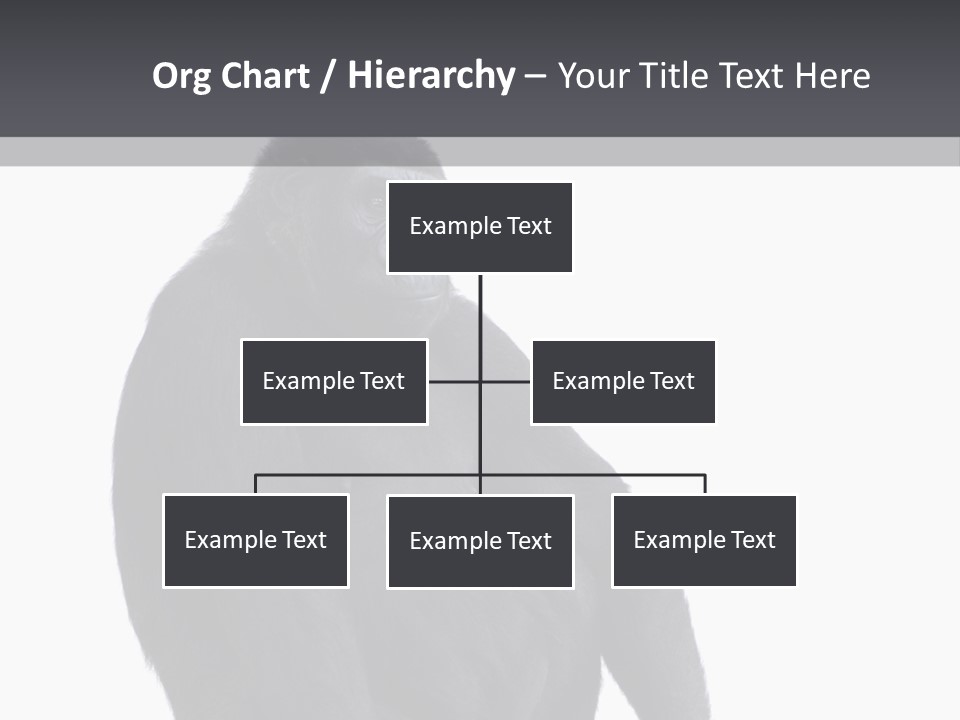 Org Chart / Hierarchy – Your Title Text Here

Example Text

Example Text

Example Text

Example Text

Example Text

Example Text